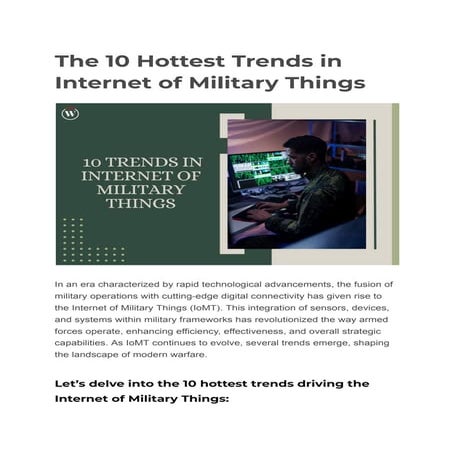 The 10 Hottest Trends in Internet of Military Things

W

10 TRENDS IN INTERNET OF MILITARY THINGS

In an era characterized by rapid technological advancements, the fusion of military operations with cutting-edge digital connectivity has given rise to the Internet of Military Things (IoMT). This integration of sensors, devices, and systems within military frameworks has revolutionized the way armed forces operate, enhancing efficiency, effectiveness, and overall strategic capabilities. As IoMT continues to evolve, several trends emerge, shaping the landscape of modern warfare.

Let's delve into the 10 hottest trends driving the Internet of Military Things: